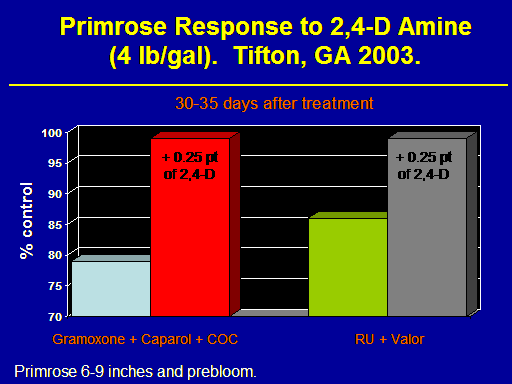 Primrose Response to 2,4-D Amine (4 lb/gal). Tifton, GA 2003.

30-35 days after treatment

% control

100
95
90
85
80
75
70

+ 0.25 pt of 2,4-D

+ 0.25 pt of 2,4-D

Gramoxone + Caparol + COC

RU + Valor

Primrose 6-9 inches and prebloom.